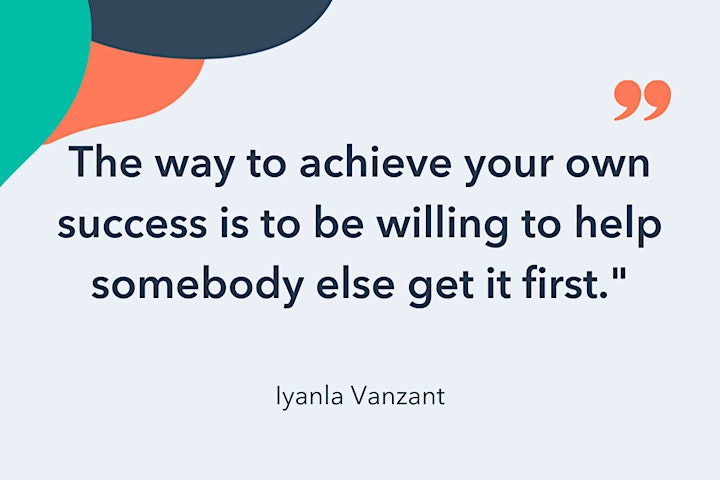 ”

The way to achieve your own success is to be willing to help somebody else get it first."

Iyanla Vanzant